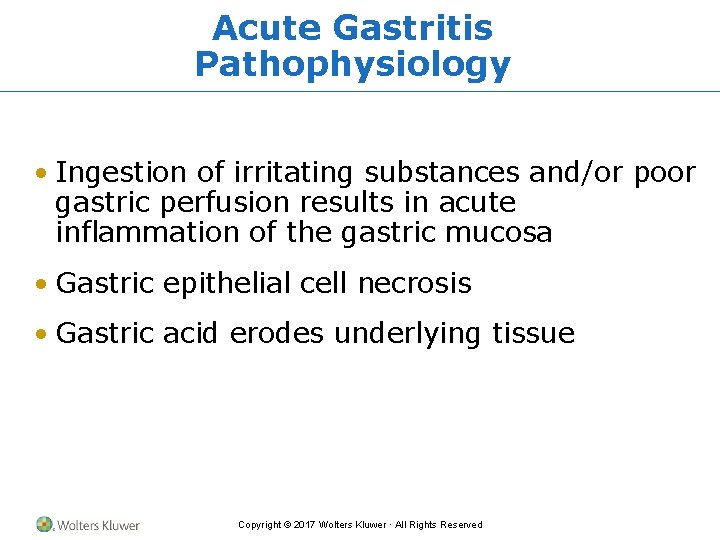 Acute Gastritis Pathophysiology

• Ingestion of irritating substances and/or poor gastric perfusion results in acute inflammation of the gastric mucosa

• Gastric epithelial cell necrosis

• Gastric acid erodes underlying tissue

Wolters Kluwer

Copyright © 2017 Wolters Kluwer · All Rights Reserved